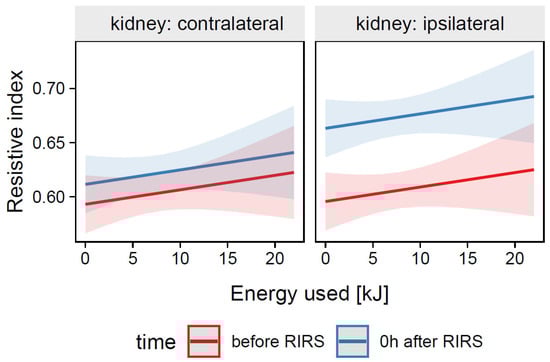 kidney: contralateral

kidney: ipsilateral

Resistive index

0.70
0.65
0.60

0 5 10 15 20

0 5 10 15 20

Energy used [kJ]

time before RIRS 0h after RIRS